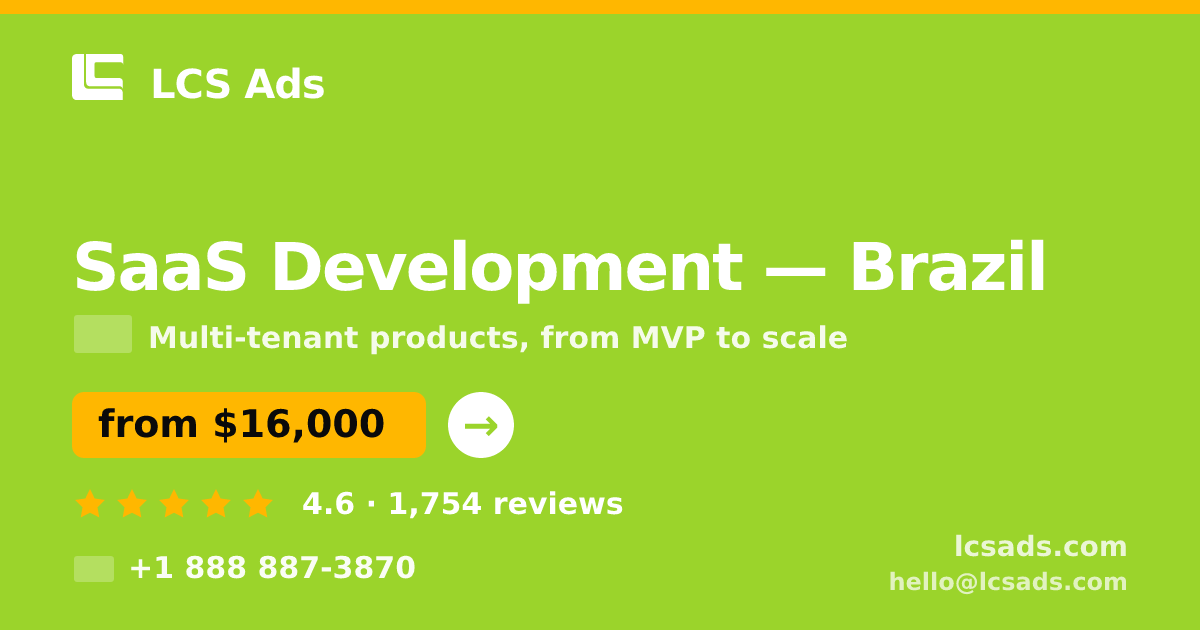 LCS Ads

SaaS Development — Brazil

Multi-tenant products, from MVP to scale

from $16,000

→

4.6 · 1,754 reviews

+1 888 887-3870

lcsads.com
hello@lcsads.com